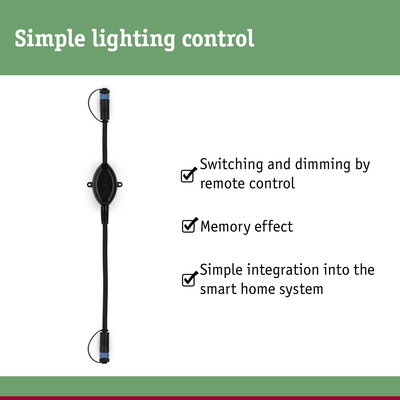 Simple lighting control

Switching and dimming by remote control

Memory effect

Simple integration into the smart home system